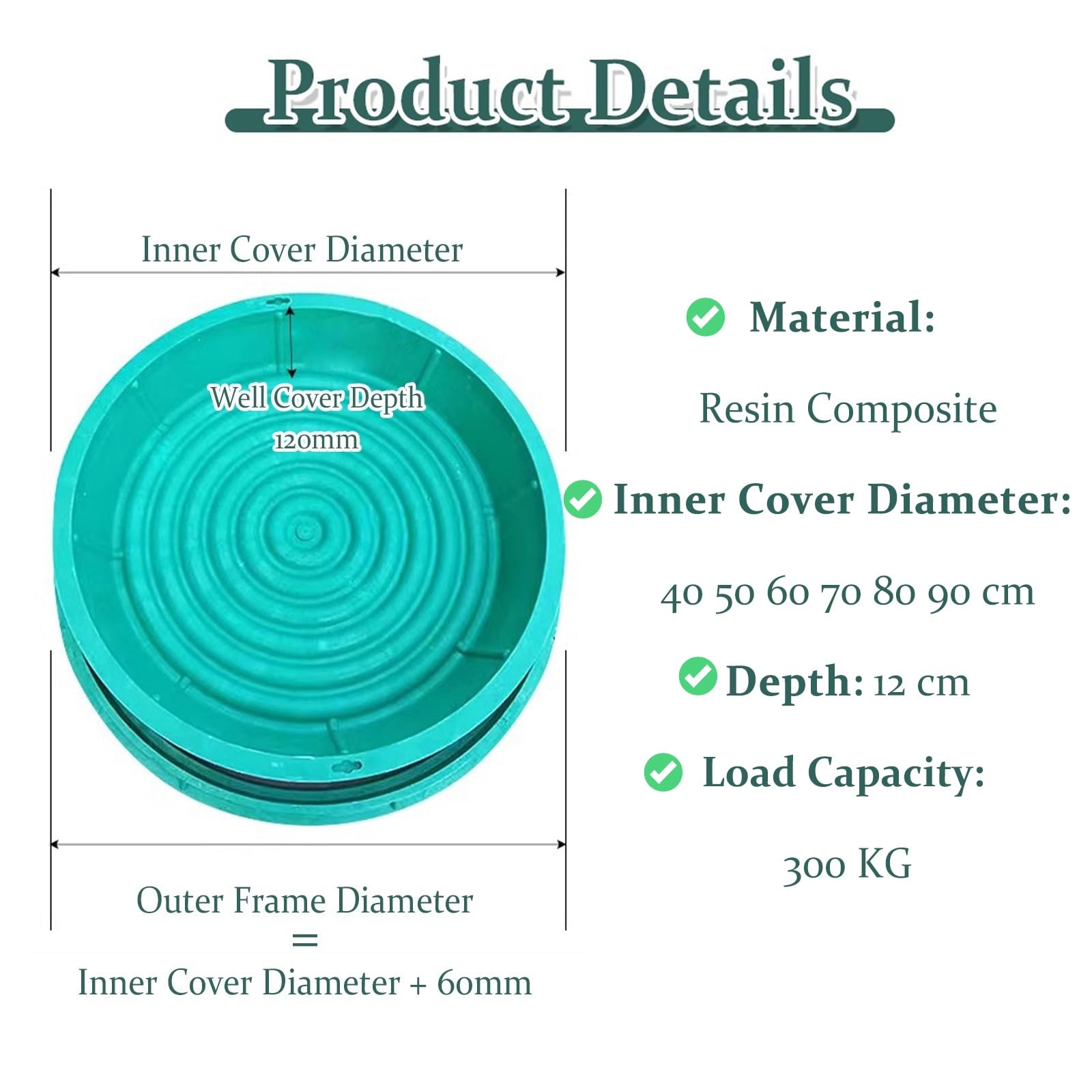 Product Details

Inner Cover Diameter

Well Cover Depth
120mm

Outer Frame Diameter
=
Inner Cover Diameter + 60mm

Material:

Resin Composite

Inner Cover Diameter:

40 50 60 70 80 90 cm

Depth: 12 cm

Load Capacity:

300 KG